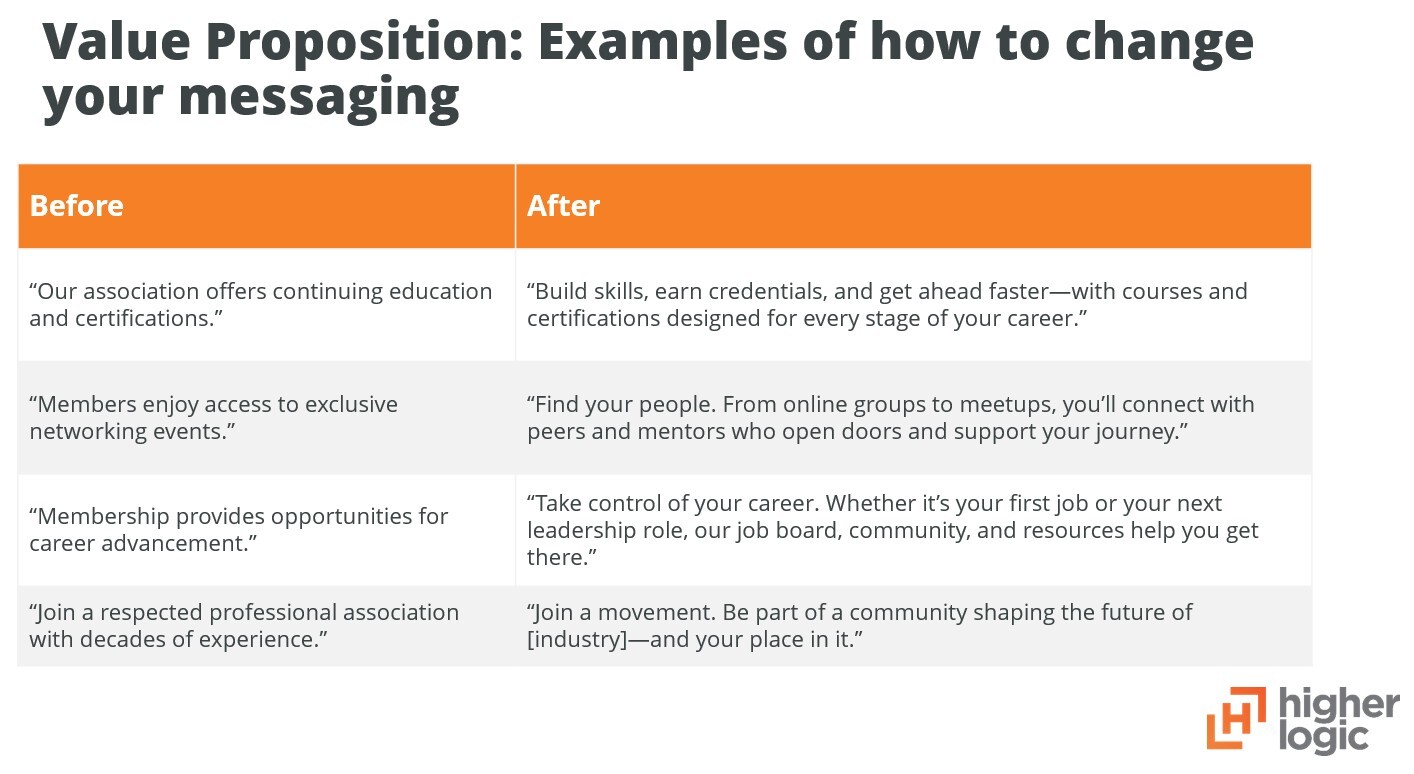 Value Proposition: Examples of how to change your messaging

| Before | After |
|---|---|
| “Our association offers continuing education and certifications.” | “Build skills, earn credentials, and get ahead faster—with courses and certifications designed for every stage of your career.” |
| “Members enjoy access to exclusive networking events.” | “Find your people. From online groups to meetups, you’ll connect with peers and mentors who open doors and support your journey.” |
| “Membership provides opportunities for career advancement.” | “Take control of your career. Whether it’s your first job or your next leadership role, our job board, community, and resources help you get there.” |
| “Join a respected professional association with decades of experience.” | “Join a movement. Be part of a community shaping the future of [industry]—and your place in it.” |

higher logic